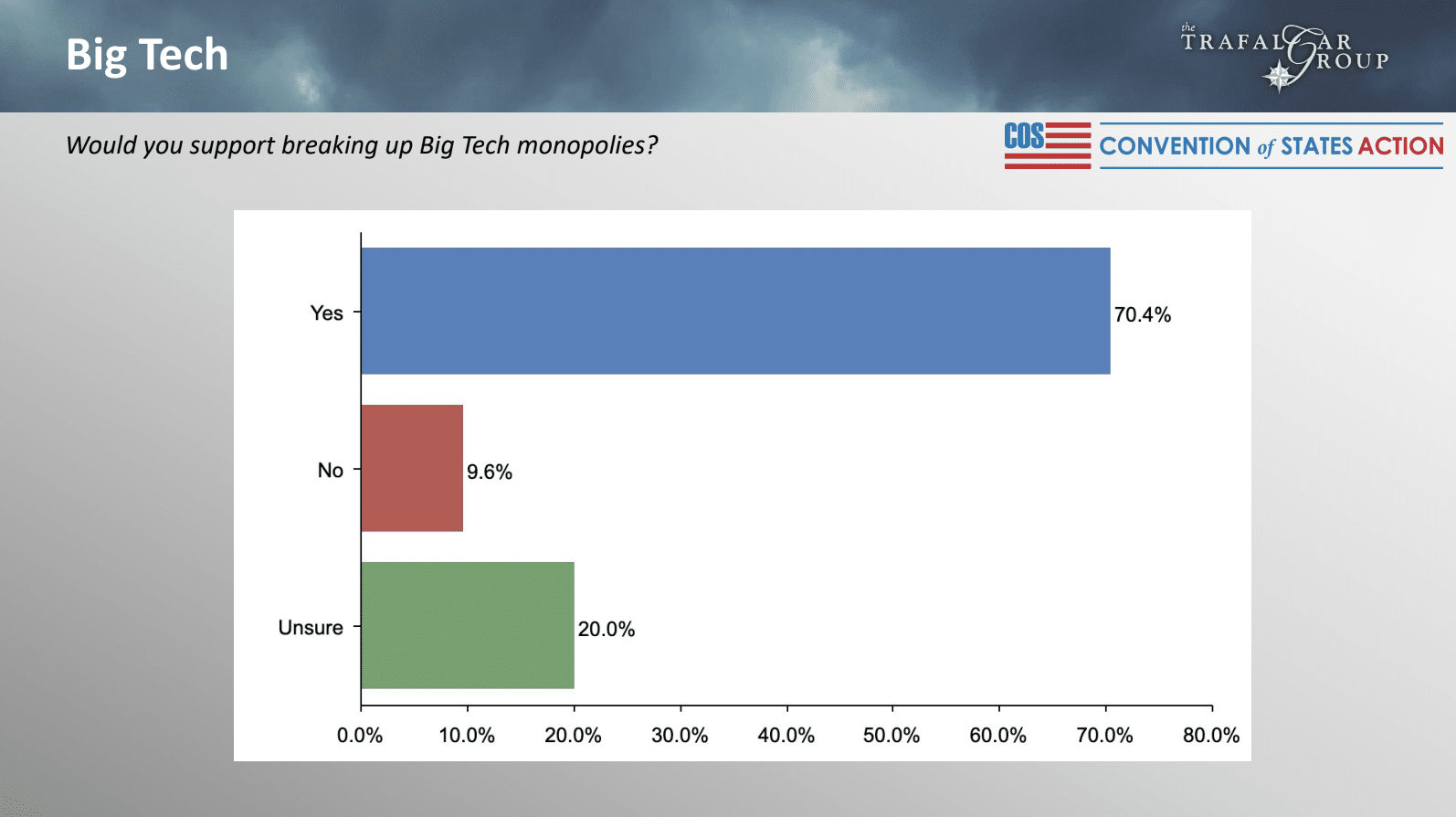 Big Tech

the TRAFALGAR GROUP

Would you support breaking up Big Tech monopolies?

COS CONVENTION of STATES ACTION

Yes 70.4%

No 9.6%

Unsure 20.0%

0.0% 10.0% 20.0% 30.0% 40.0% 50.0% 60.0% 70.0% 80.0%